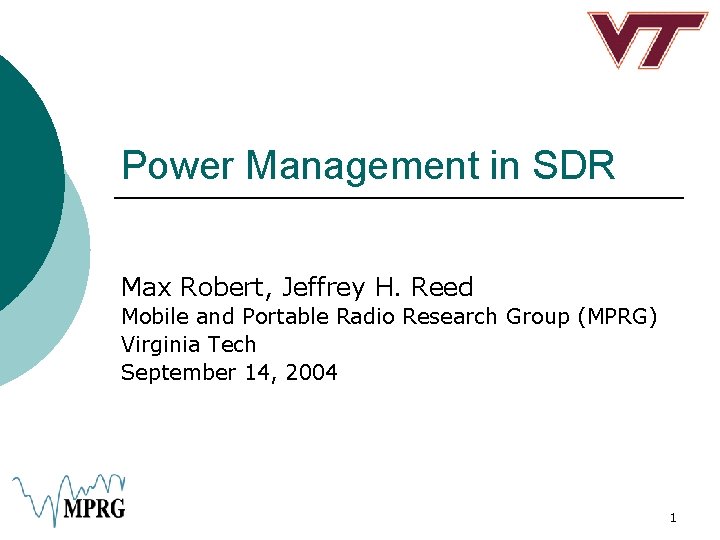 VT

Power Management in SDR

Max Robert, Jeffrey H. Reed
Mobile and Portable Radio Research Group (MPRG)
Virginia Tech
September 14, 2004

MPRG

1